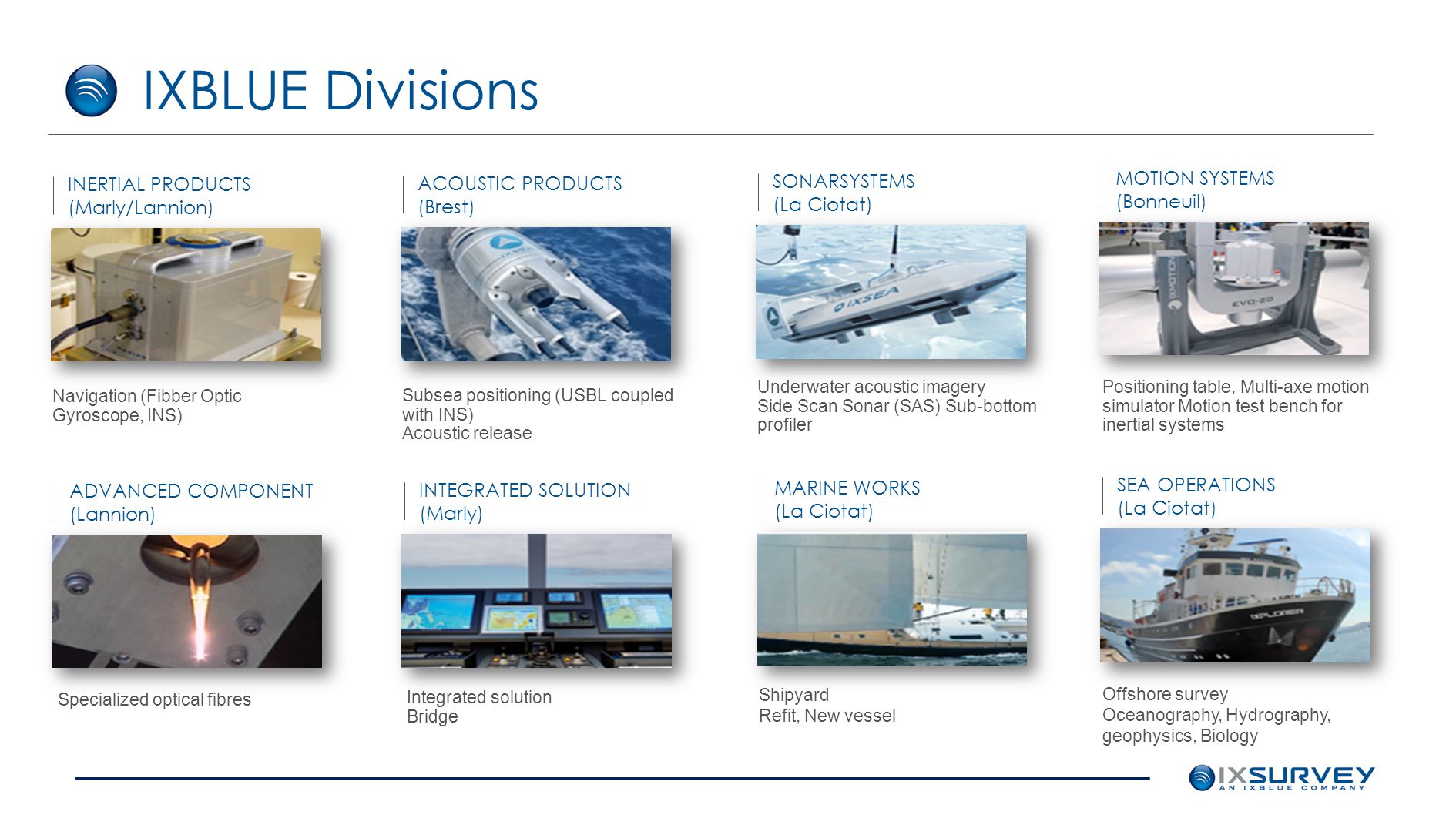 IXBLUE Divisions

INERTIAL PRODUCTS (Marly/Lannion)

Navigation (Fibber Optic Gyroscope, INS)

ACOUSTIC PRODUCTS (Brest)

Subsea positioning (USBL coupled with INS)
Acoustic release

SONARSYSTEMS (La Ciotat)

IXSEA

Underwater acoustic imagery
Side Scan Sonar (SAS) Sub-bottom profiler

MOTION SYSTEMS (Bonneuil)

IXMOTION
EVO-20

Positioning table, Multi-axe motion simulator Motion test bench for inertial systems

ADVANCED COMPONENT (Lannion)

Specialized optical fibres

INTEGRATED SOLUTION (Marly)

Integrated solution
Bridge

MARINE WORKS (La Ciotat)

Shipyard
Refit, New vessel

SEA OPERATIONS (La Ciotat)

EXPLORER

Offshore survey
Oceanography, Hydrography, geophysics, Biology

IXSURVEY
AN IXBLUE COMPANY